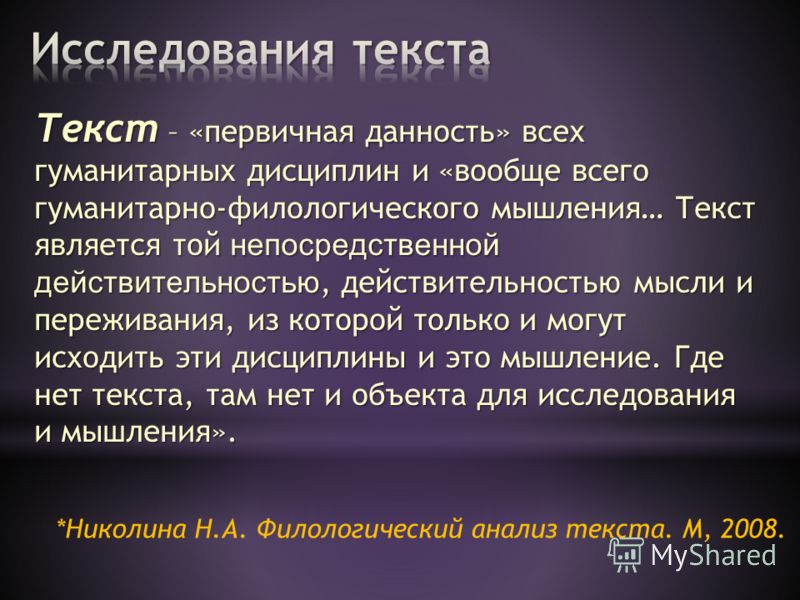 Исследования текста

Текст – «первичная данность» всех гуманитарных дисциплин и «вообще всего гуманитарно-филологического мышления… Текст является той непосредственной действительностью, действительностью мысли и переживания, из которой только и могут исходить эти дисциплины и это мышление. Где нет текста, там нет и объекта для исследования и мышления».

*Николина Н.А. Филологический анализ текста. М, 2008.

MyShared